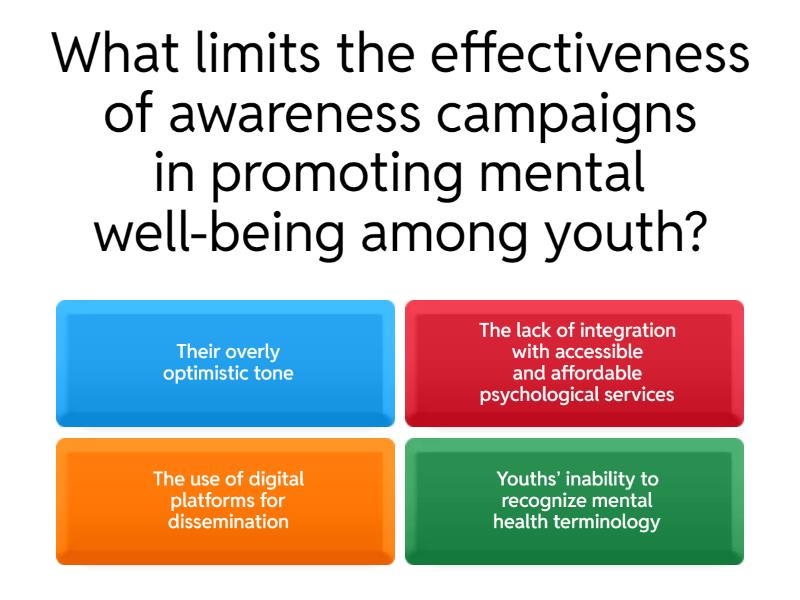 What limits the effectiveness of awareness campaigns in promoting mental well-being among youth?

Their overly optimistic tone

The lack of integration with accessible and affordable psychological services

The use of digital platforms for dissemination

Youths' inability to recognize mental health terminology